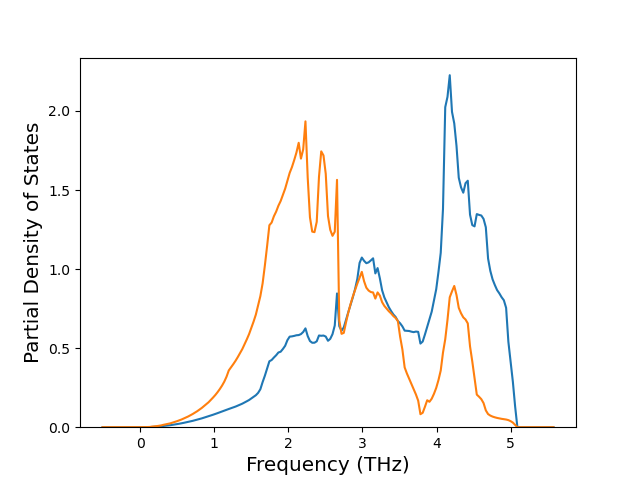 Partial Density of States

2.0
1.5
1.0
0.5
0.0

0
1
2
3
4
5

Frequency (THz)